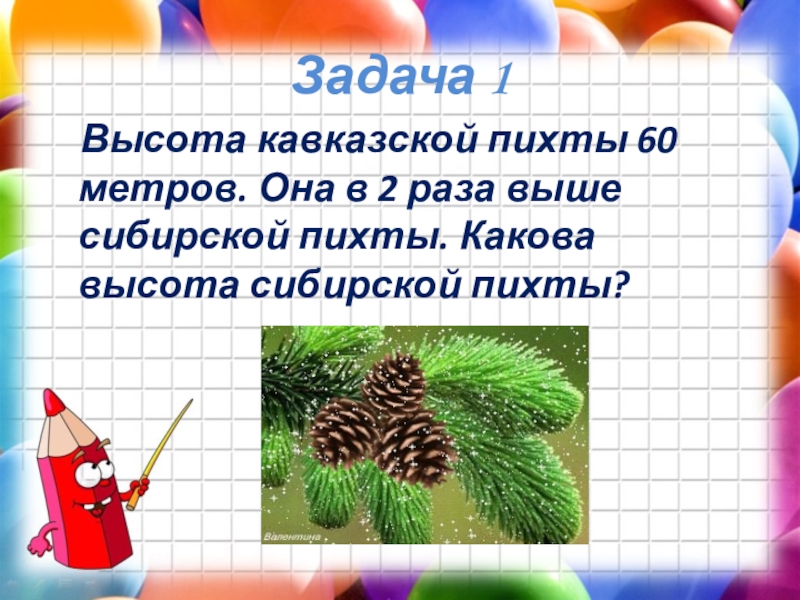 Задача 1

Высота кавказской пихты 60 метров. Она в 2 раза выше сибирской пихты. Какова высота сибирской пихты?

Валентина